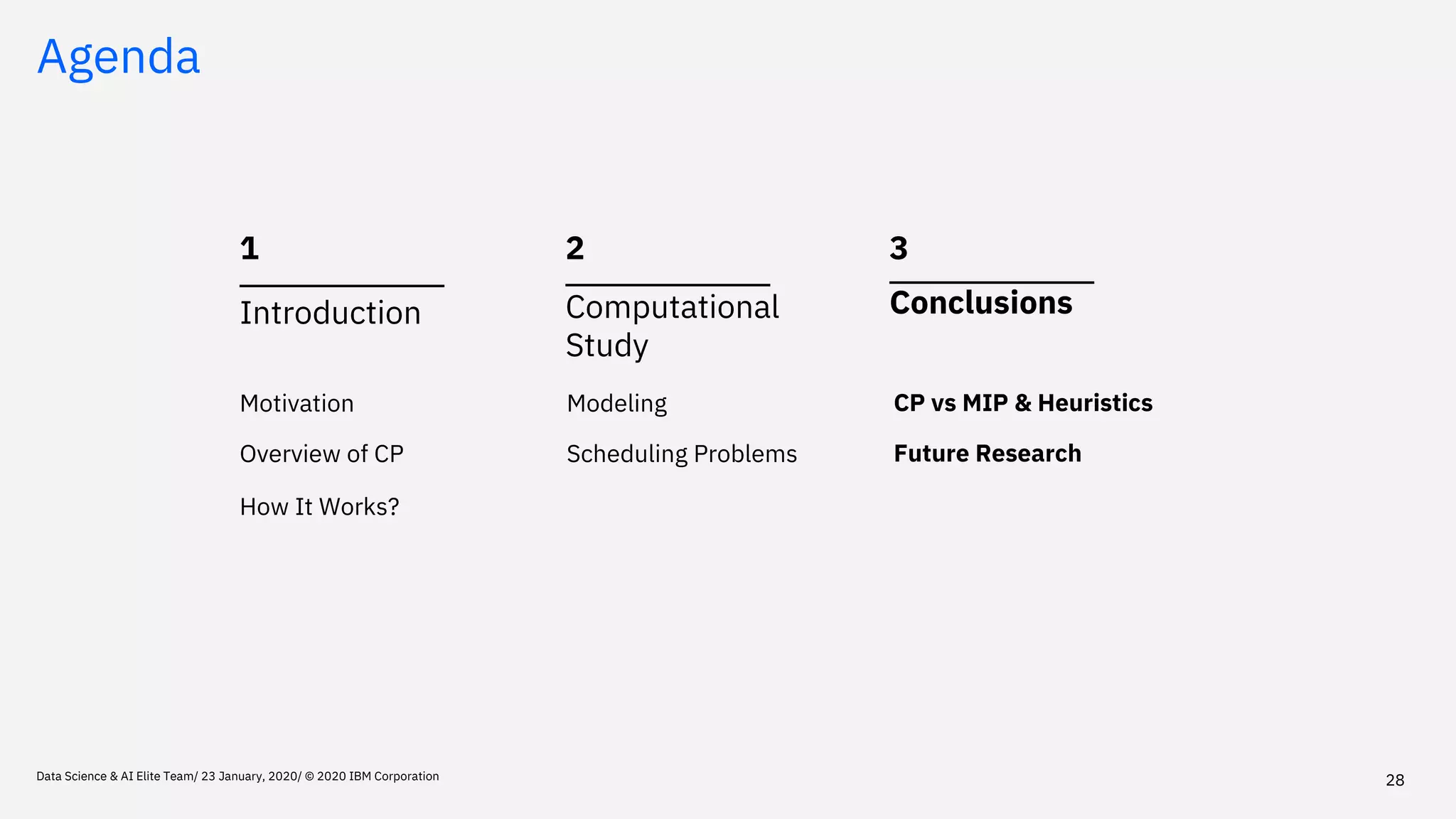 Agenda

1

Introduction

Motivation

Overview of CP

How It Works?

2

Computational Study

Modeling

Scheduling Problems

3

Conclusions

CP vs MIP & Heuristics

Future Research

Data Science & AI Elite Team/ 23 January, 2020/ © 2020 IBM Corporation

28